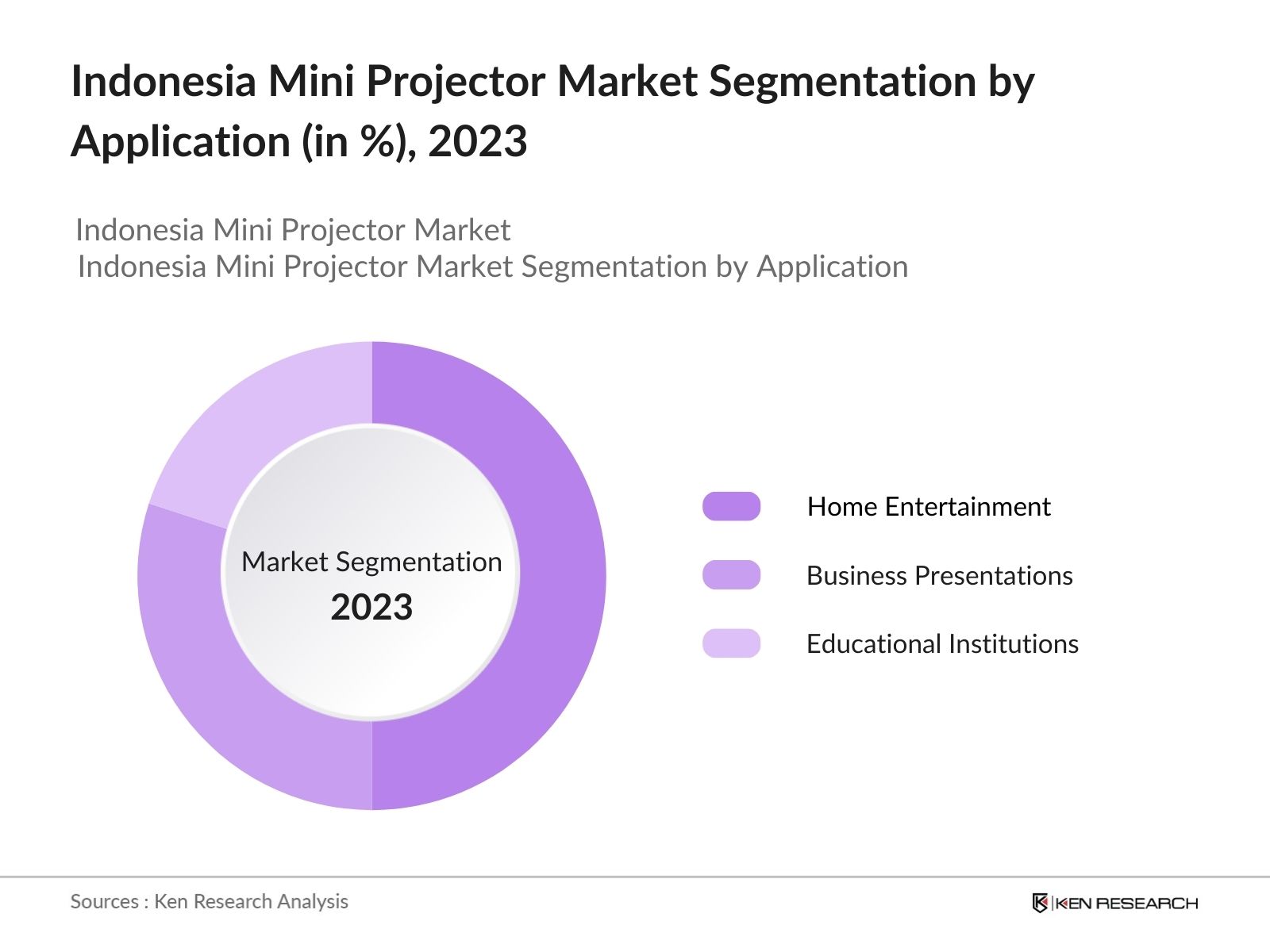 Indonesia Mini Projector Market Segmentation by Application (in %), 2023

Indonesia Mini Projector Market
Indonesia Mini Projector Market Segmentation by Application

Market Segmentation
2023

Home Entertainment
Business Presentations
Educational Institutions

Sources : Ken Research Analysis

KEN RESEARCH